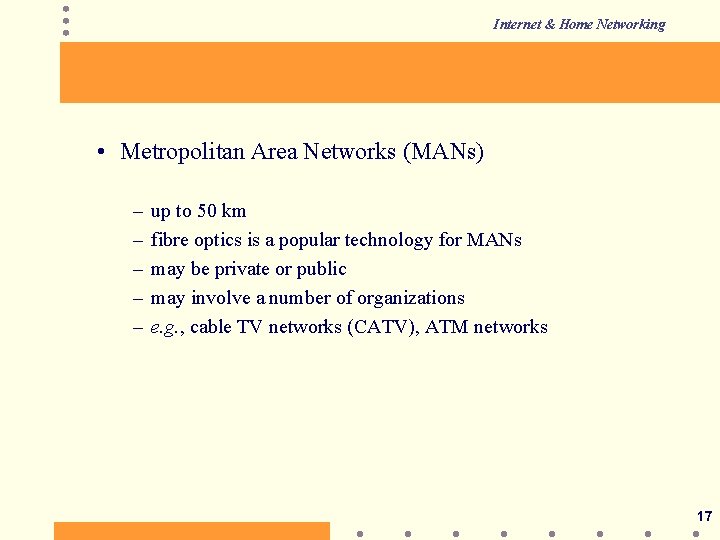 Internet & Home Networking

• Metropolitan Area Networks (MANs)

– up to 50 km
– fibre optics is a popular technology for MANs
– may be private or public
– may involve a number of organizations
– e.g., cable TV networks (CATV), ATM networks

17